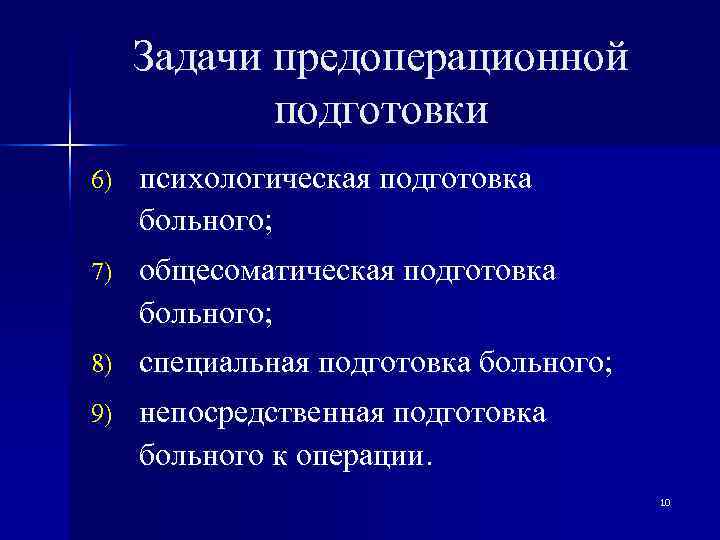 Задачи предоперационной подготовки

6) психологическая подготовка больного;

7) общесоматическая подготовка больного;

8) специальная подготовка больного;

9) непосредственная подготовка больного к операции.

10